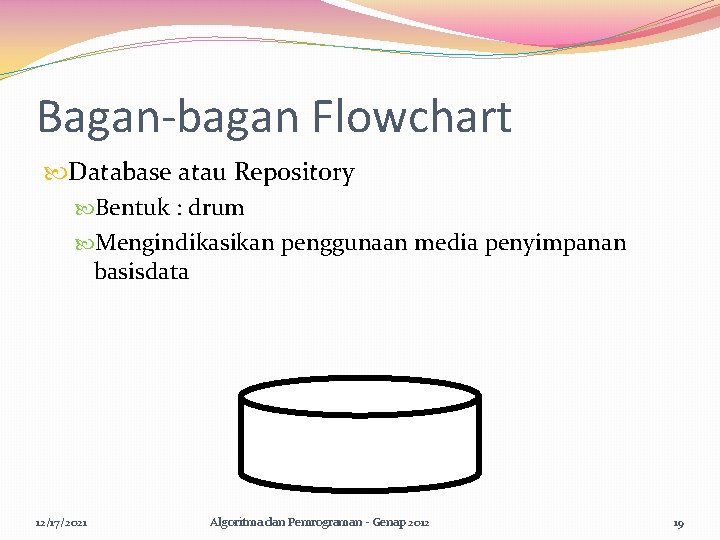 Bagan-bagan Flowchart

Database atau Repository

Bentuk : drum

Mengindikasikan penggunaan media penyimpanan basisdata

12/17/2021

Algoritma dan Pemrograman - Genap 2012

19